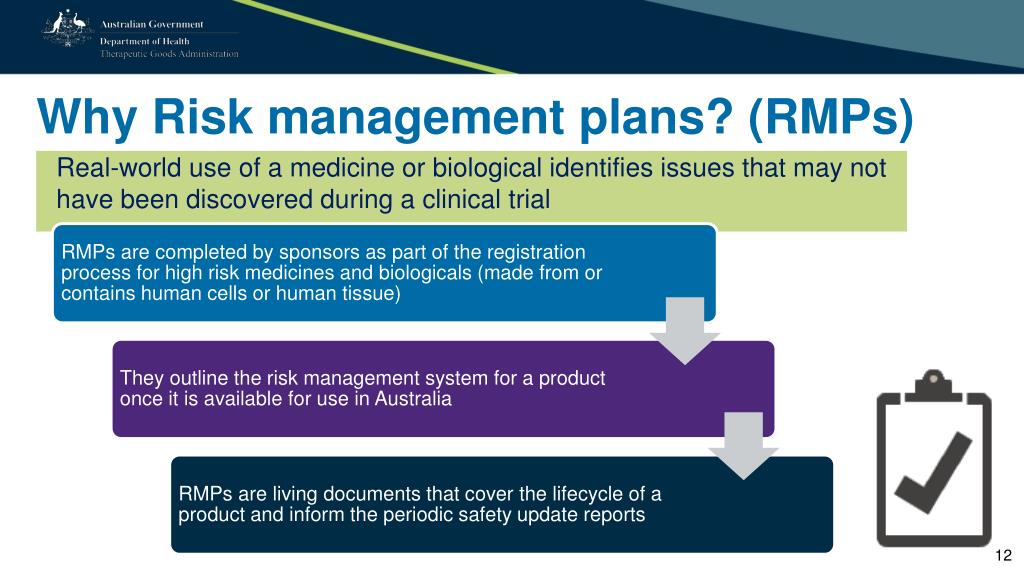 Australian Government
Department of Health
Therapeutic Goods Administration

Why Risk management plans? (RMPs)

Real-world use of a medicine or biological identifies issues that may not have been discovered during a clinical trial

RMPs are completed by sponsors as part of the registration process for high risk medicines and biologicals (made from or contains human cells or human tissue)

They outline the risk management system for a product once it is available for use in Australia

RMPs are living documents that cover the lifecycle of a product and inform the periodic safety update reports

12